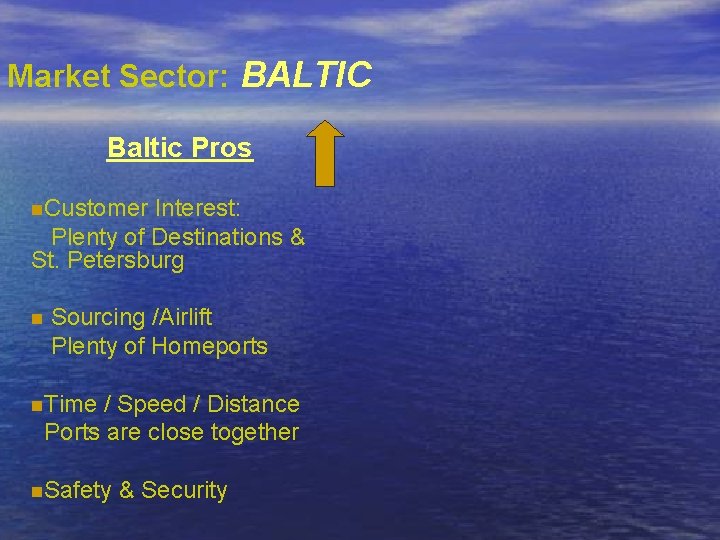 Market Sector: BALTIC

Baltic Pros

Customer Interest:
Plenty of Destinations & St. Petersburg

Sourcing /Airlift
Plenty of Homeports

Time / Speed / Distance
Ports are close together

Safety & Security